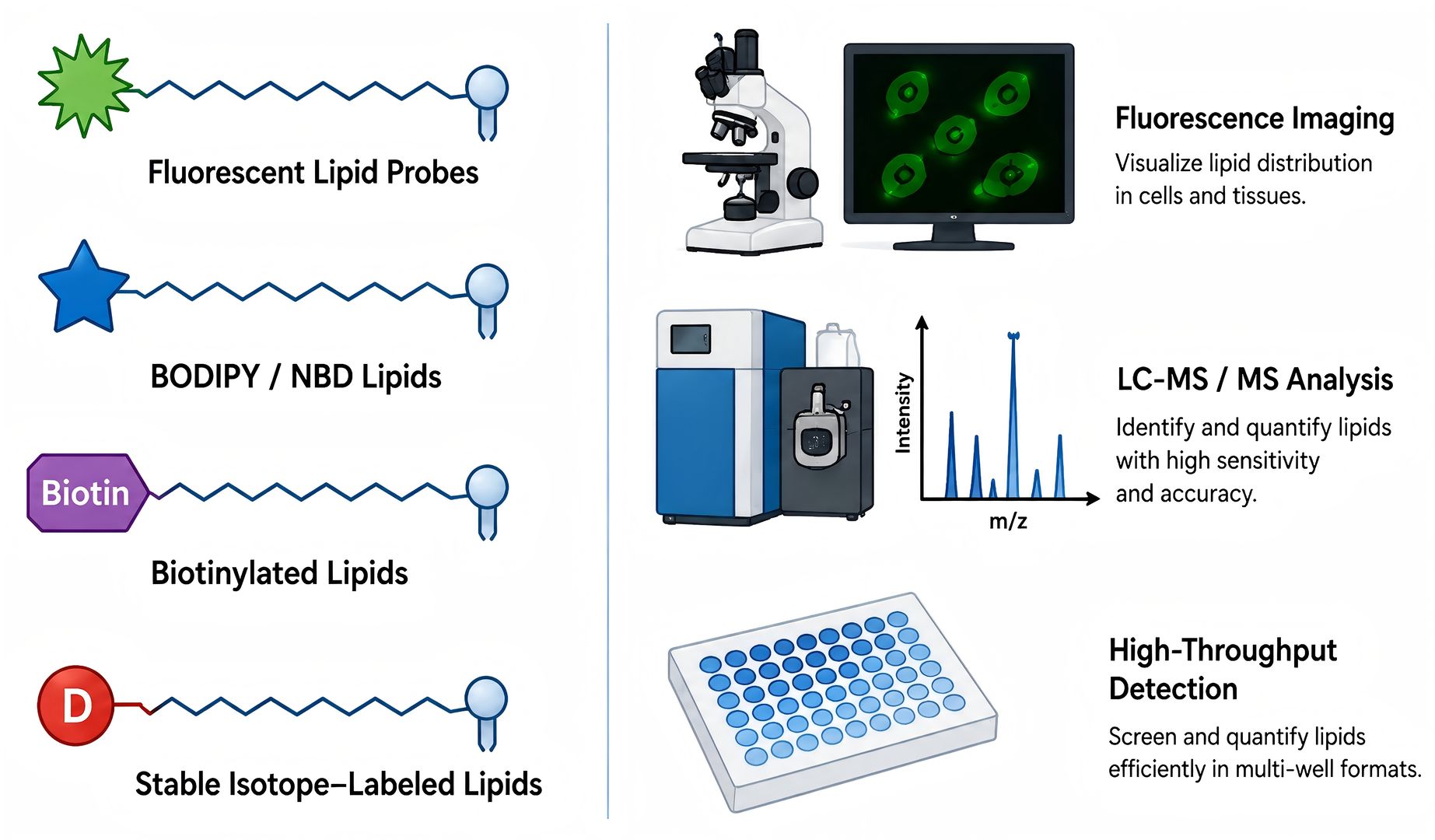 Fluorescent Lipid Probes

BODIPY / NBD Lipids

Biotin

Biotinylated Lipids

D

Stable Isotope–Labeled Lipids

Fluorescence Imaging

Visualize lipid distribution in cells and tissues.

Intensity

m/z

LC-MS / MS Analysis

Identify and quantify lipids with high sensitivity and accuracy.

High-Throughput Detection

Screen and quantify lipids efficiently in multi-well formats.